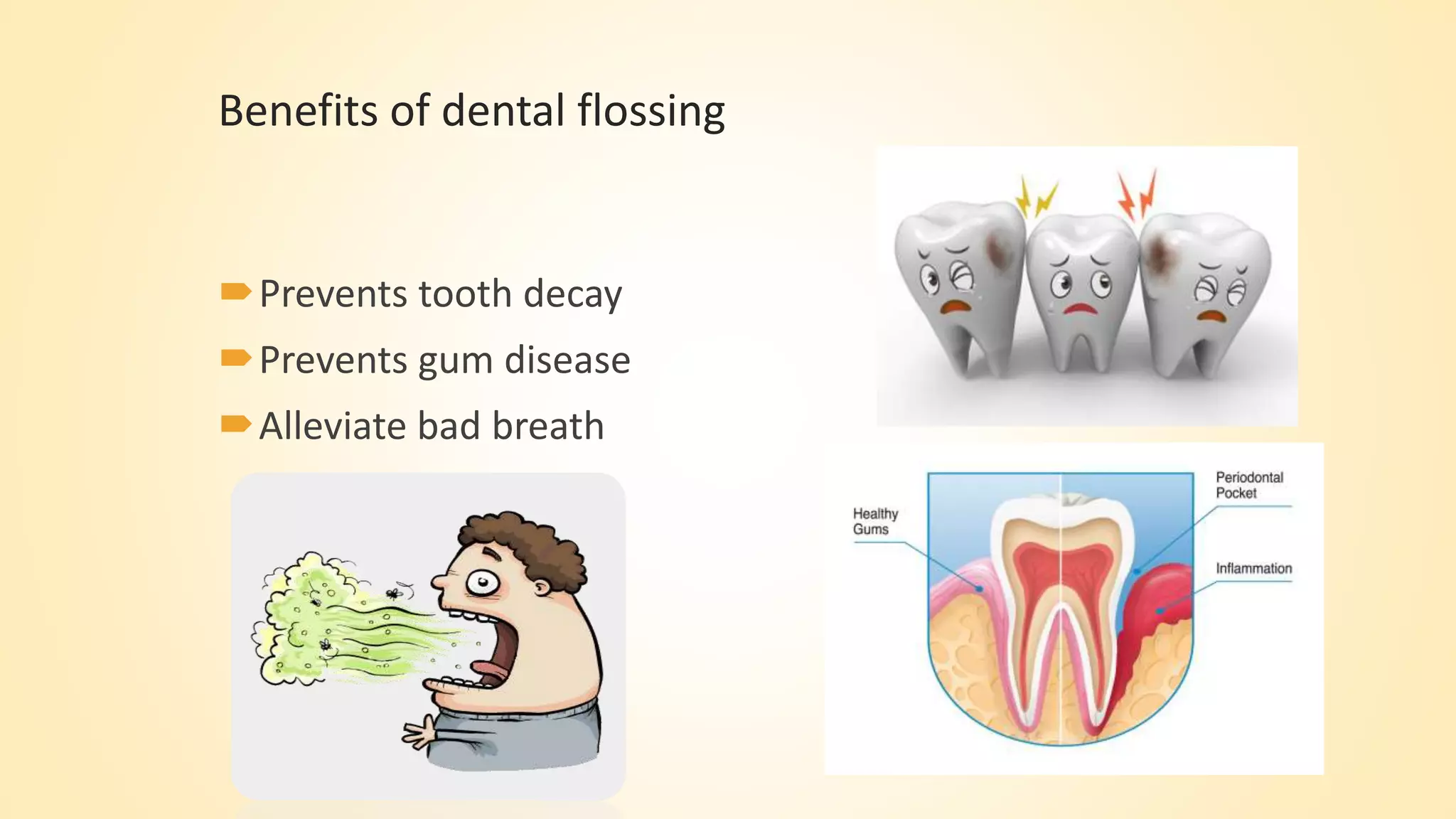 Benefits of dental flossing

Prevents tooth decay

Prevents gum disease

Alleviate bad breath

Healthy Gums

Periodontal Pocket

Inflammation